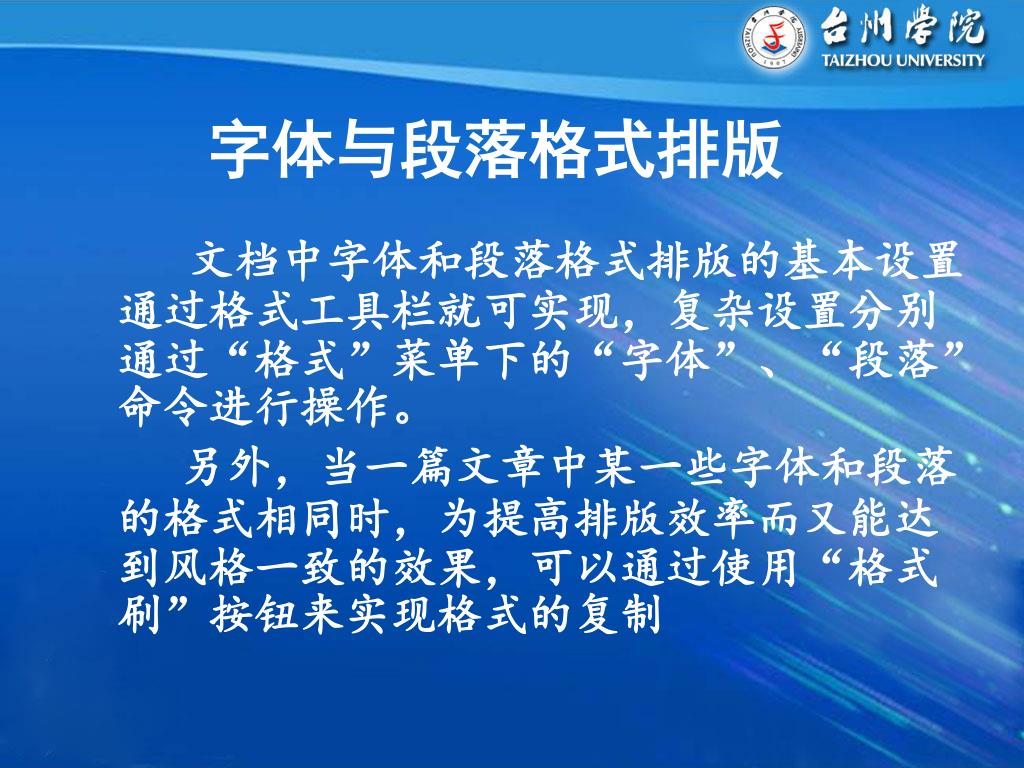 台州学院
TAIZHOU UNIVERSITY

字体与段落格式排版

文档中字体和段落格式排版的基本设置通过格式工具栏就可实现，复杂设置分别通过“格式”菜单下的“字体”、“段落”命令进行操作。

另外，当一篇文章中某一些字体和段落的格式相同时，为提高排版效率而又能达到风格一致的效果，可以通过使用“格式刷”按钮来实现格式的复制